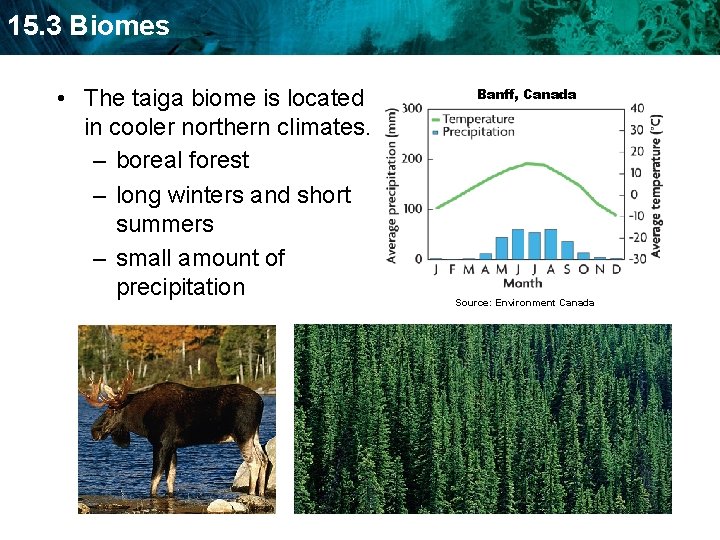 15.3 Biomes

• The taiga biome is located in cooler northern climates.
– boreal forest
– long winters and short summers
– small amount of precipitation

Banff, Canada

Temperature
Precipitation

Average precipitation (mm)
300
200
100
0

Average temperature (°C)
40
30
20
10
0
-10
-20
-30

J F M A M J J A S O N D
Month

Source: Environment Canada